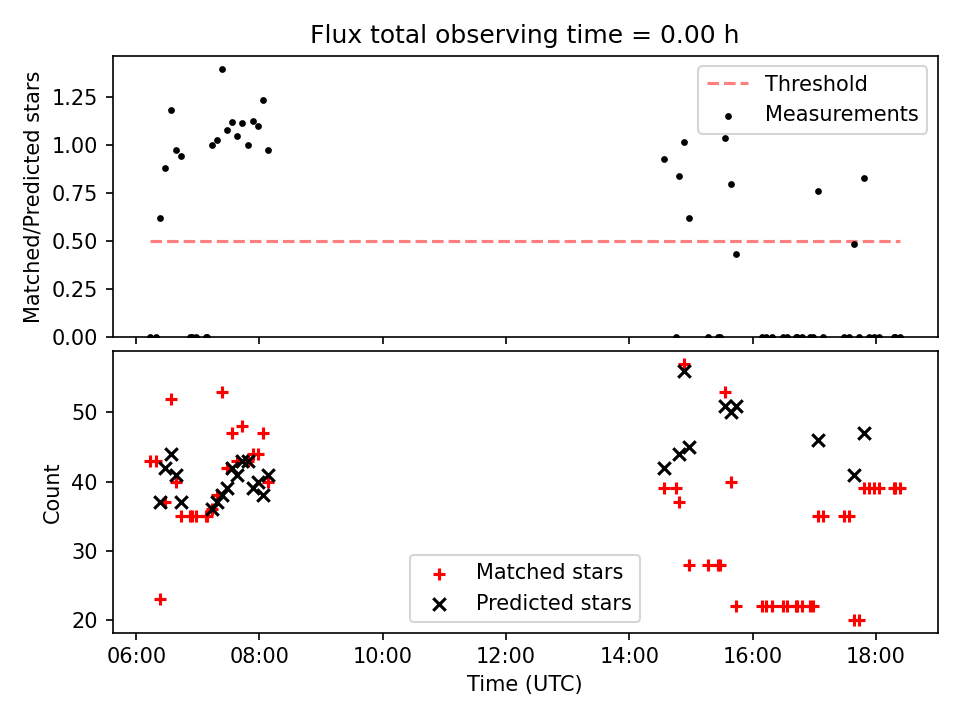 Flux total observing time = 0.00 h

Matched/Predicted stars

1.25
1.00
0.75
0.50
0.25
0.00

Threshold
Measurements

Count

50
40
30
20

Matched stars
Predicted stars

06:00
08:00
10:00
12:00
14:00
16:00
18:00

Time (UTC)